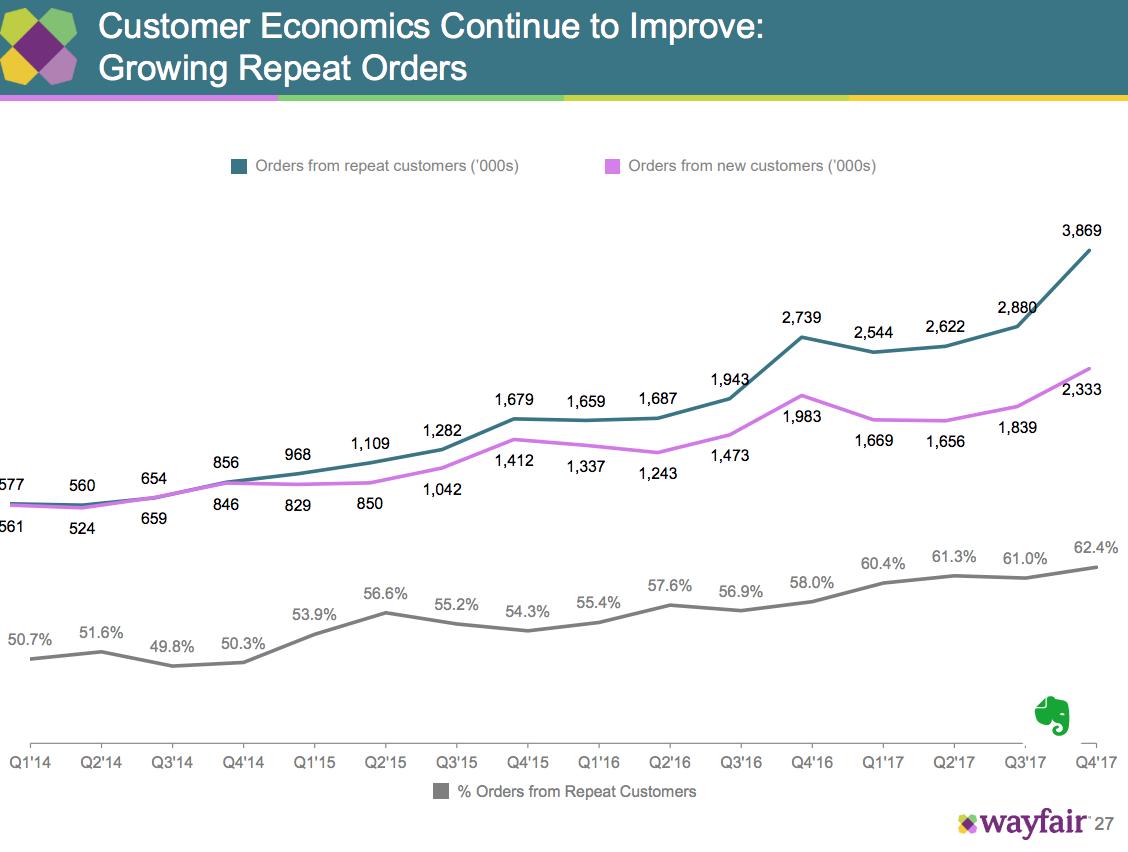 Customer Economics Continue to Improve:
Growing Repeat Orders

Orders from repeat customers ('000s)
Orders from new customers ('000s)

577 560 654 856 968 1,109 1,282 1,679 1,659 1,687 1,943 2,739 2,544 2,622 2,880 3,869

561 524 659 846 829 850 1,042 1,412 1,337 1,243 1,473 1,983 1,669 1,656 1,839 2,333

50.7% 51.6% 49.8% 50.3% 53.9% 56.6% 55.2% 54.3% 55.4% 57.6% 56.9% 58.0% 60.4% 61.3% 61.0% 62.4%

Q1'14 Q2'14 Q3'14 Q4'14 Q1'15 Q2'15 Q3'15 Q4'15 Q1'16 Q2'16 Q3'16 Q4'16 Q1'17 Q2'17 Q3'17 Q4'17

% Orders from Repeat Customers

wayfair 27